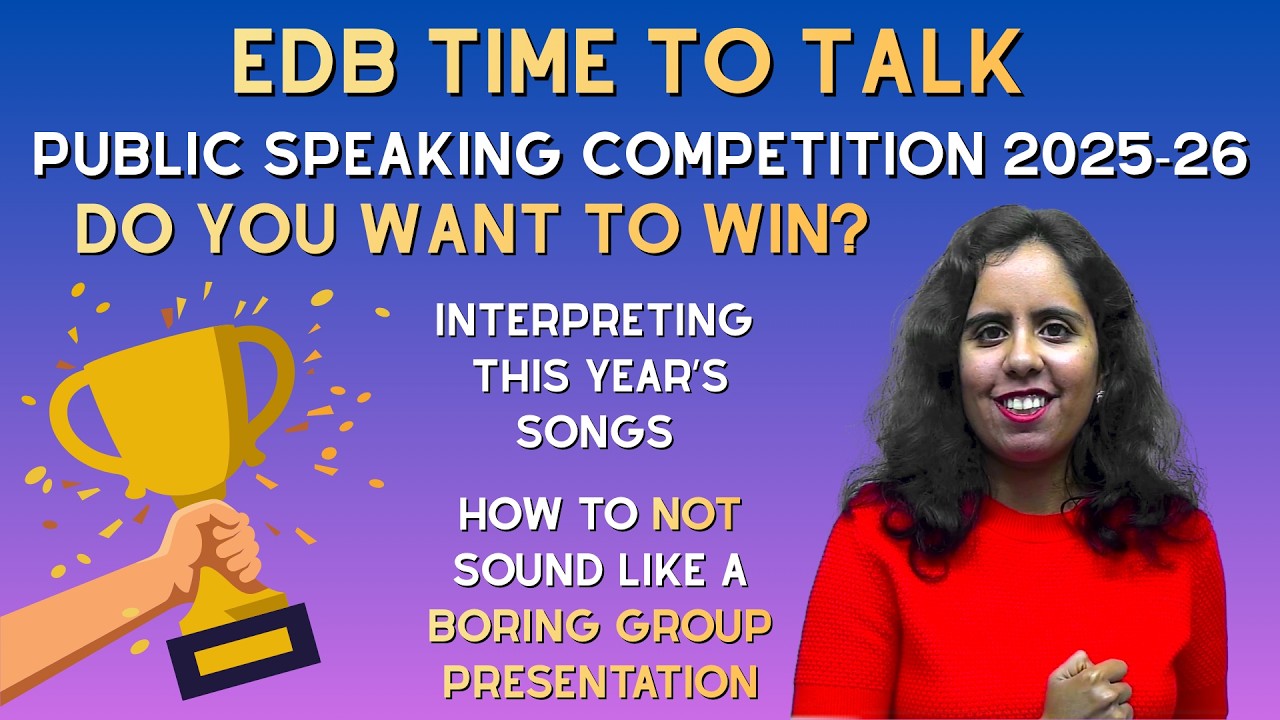 EDB TIME TO TALK
PUBLIC SPEAKING COMPETITION 2025-26
DO YOU WANT TO WIN?

INTERPRETING THIS YEAR'S SONGS

HOW TO NOT SOUND LIKE A BORING GROUP PRESENTATION